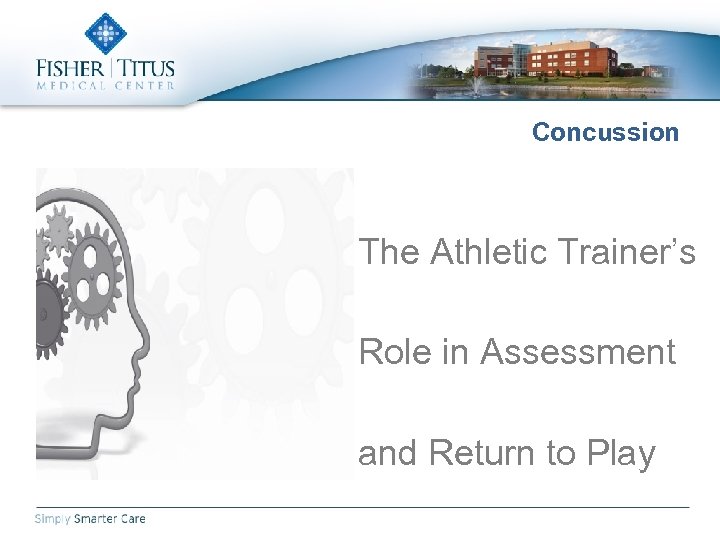 FISHER | TITUS
MEDICAL CENTER

Concussion

The Athletic Trainer's

Role in Assessment

and Return to Play

Simply Smarter Care